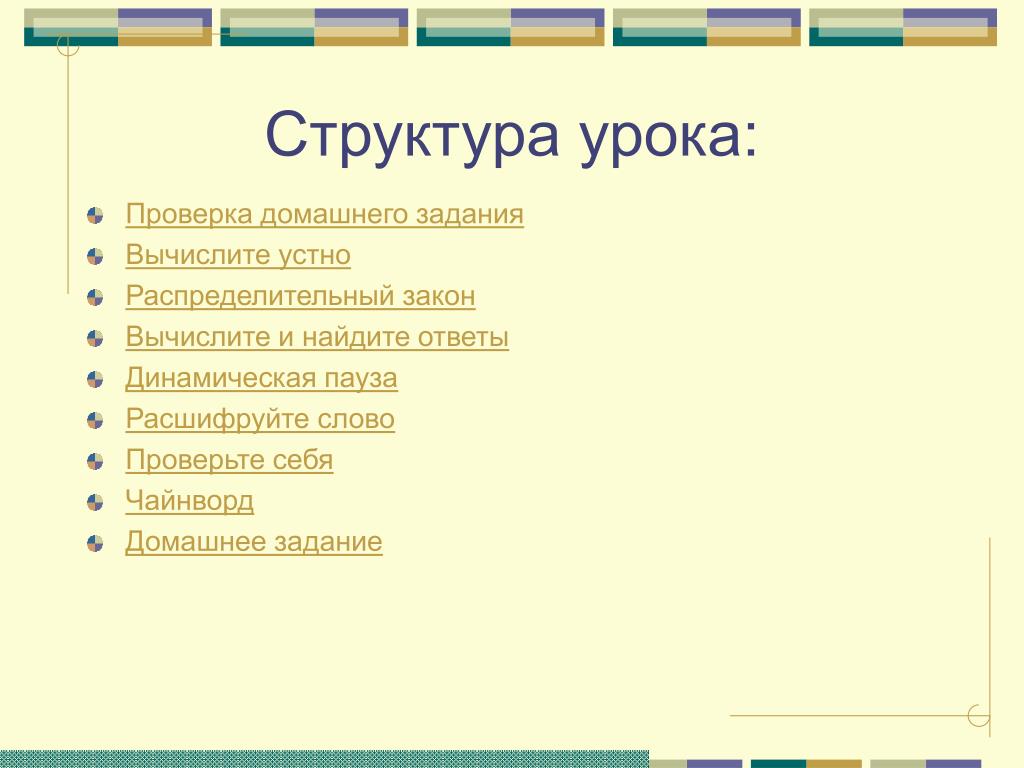 Структура урока:

Проверка домашнего задания
Вычислите устно
Распределительный закон
Вычислите и найдите ответы
Динамическая пауза
Расшифруйте слово
Проверьте себя
Чайнворд
Домашнее задание